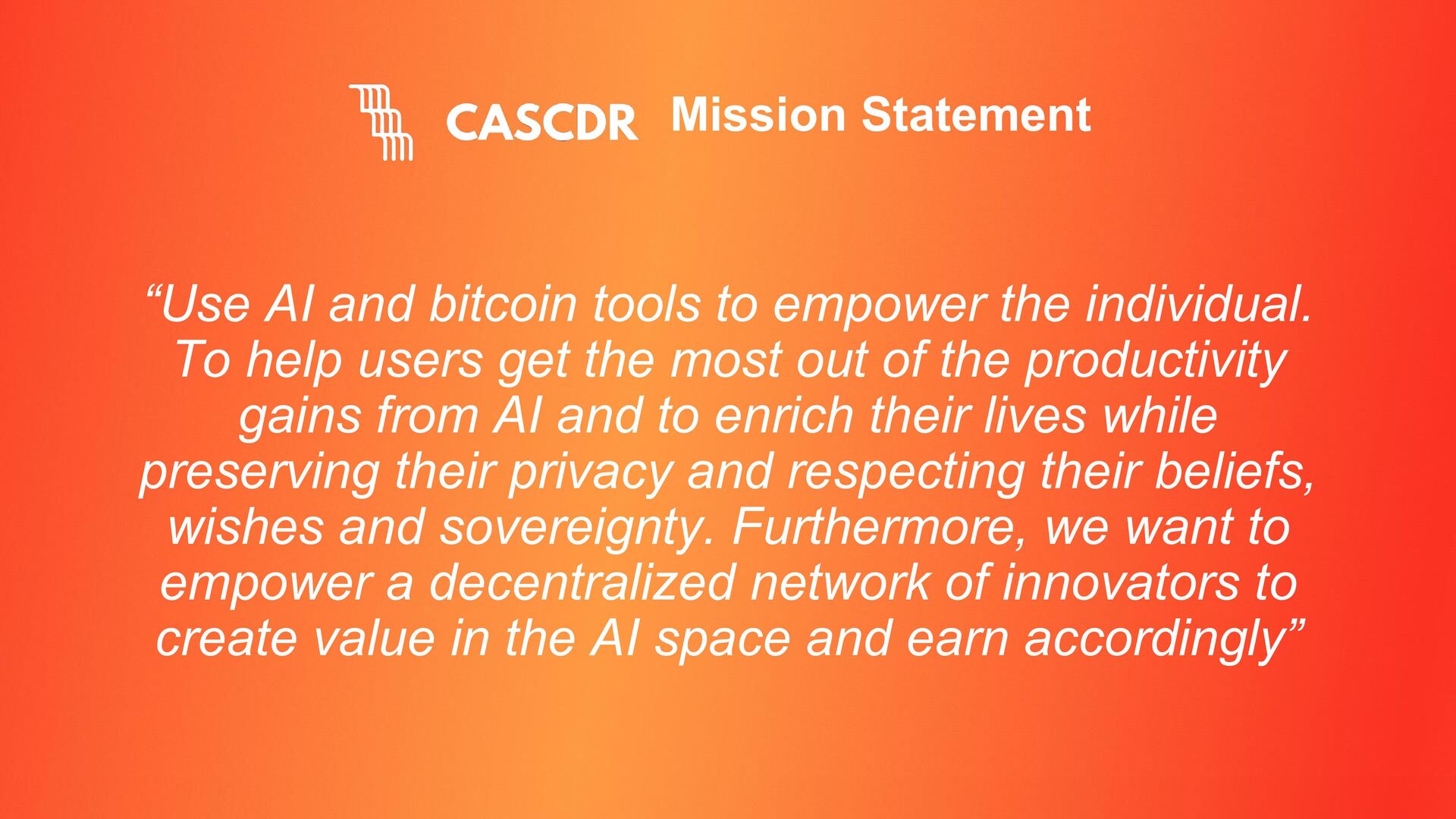 CASCDR Mission Statement

“Use AI and bitcoin tools to empower the individual. To help users get the most out of the productivity gains from AI and to enrich their lives while preserving their privacy and respecting their beliefs, wishes and sovereignty. Furthermore, we want to empower a decentralized network of innovators to create value in the AI space and earn accordingly”